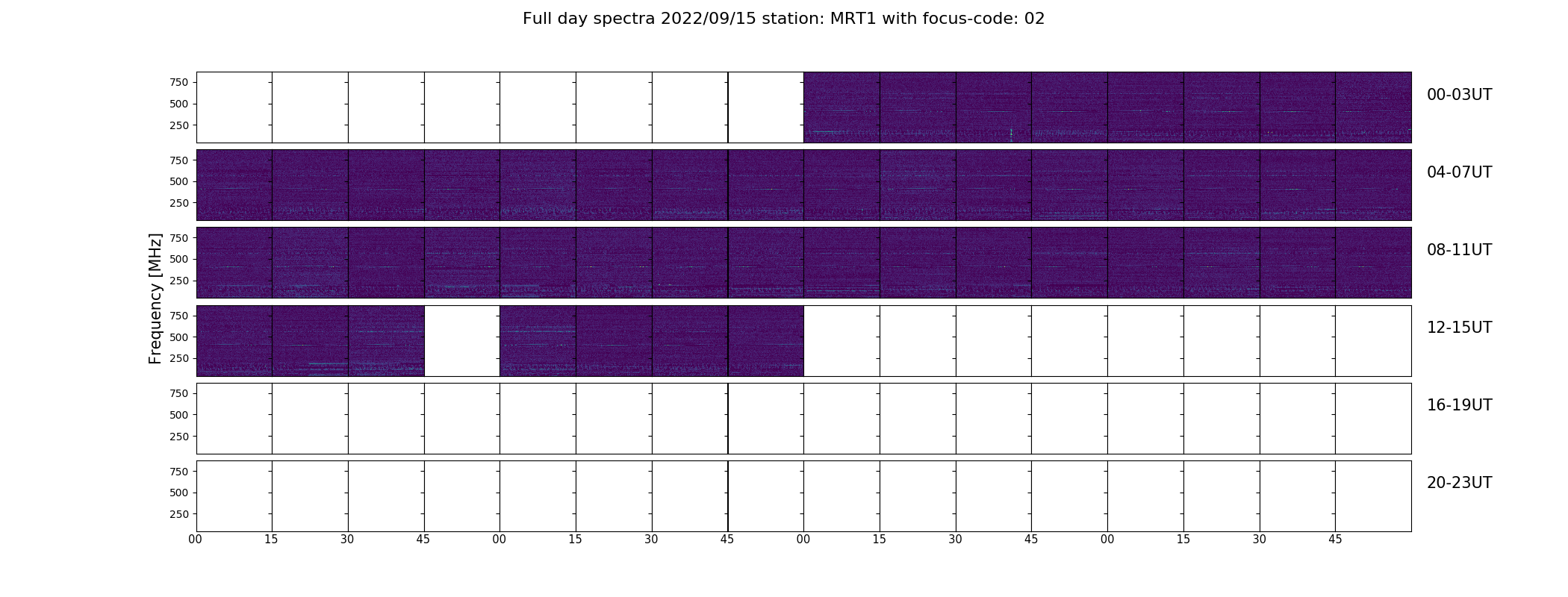 Full day spectra 2022/09/15 station: MRT1 with focus-code: 02

Frequency [MHz]

750
500
250
00-03UT

750
500
250
04-07UT

750
500
250
08-11UT

750
500
250
12-15UT

750
500
250
16-19UT

750
500
250
20-23UT

00 15 30 45 00 15 30 45 00 15 30 45 00 15 30 45